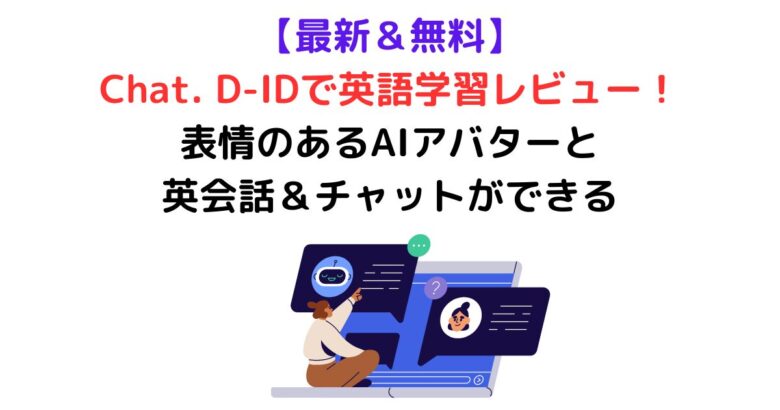 【最新＆無料】
Chat. D-IDで英語学習レビュー！
表情のあるAIアバターと
英会話＆チャットができる

?